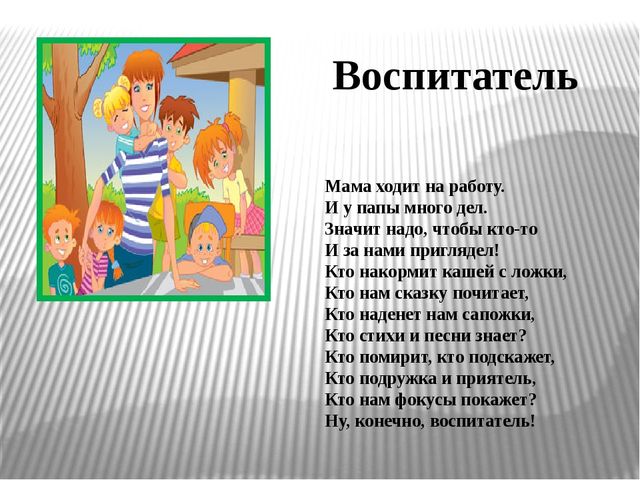 Воспитатель

Мама ходит на работу.
И у папы много дел.
Значит надо, чтобы кто-то
И за нами приглядел!
Кто накормит кашей с ложки,
Кто нам сказку почитает,
Кто наденет нам сапожки,
Кто стихи и песни знает?
Кто помирит, кто подскажет,
Кто подружка и приятель,
Кто нам фокусы покажет?
Ну, конечно, воспитатель!